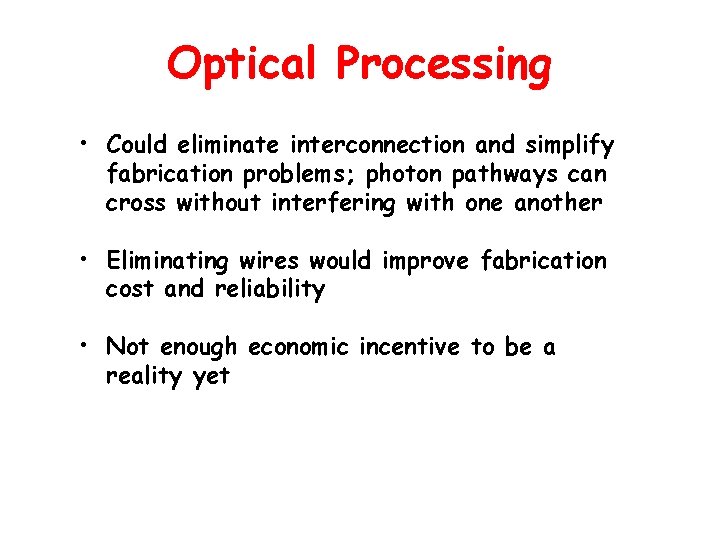 Optical Processing

• Could eliminate interconnection and simplify fabrication problems; photon pathways can cross without interfering with one another

• Eliminating wires would improve fabrication cost and reliability

• Not enough economic incentive to be a reality yet